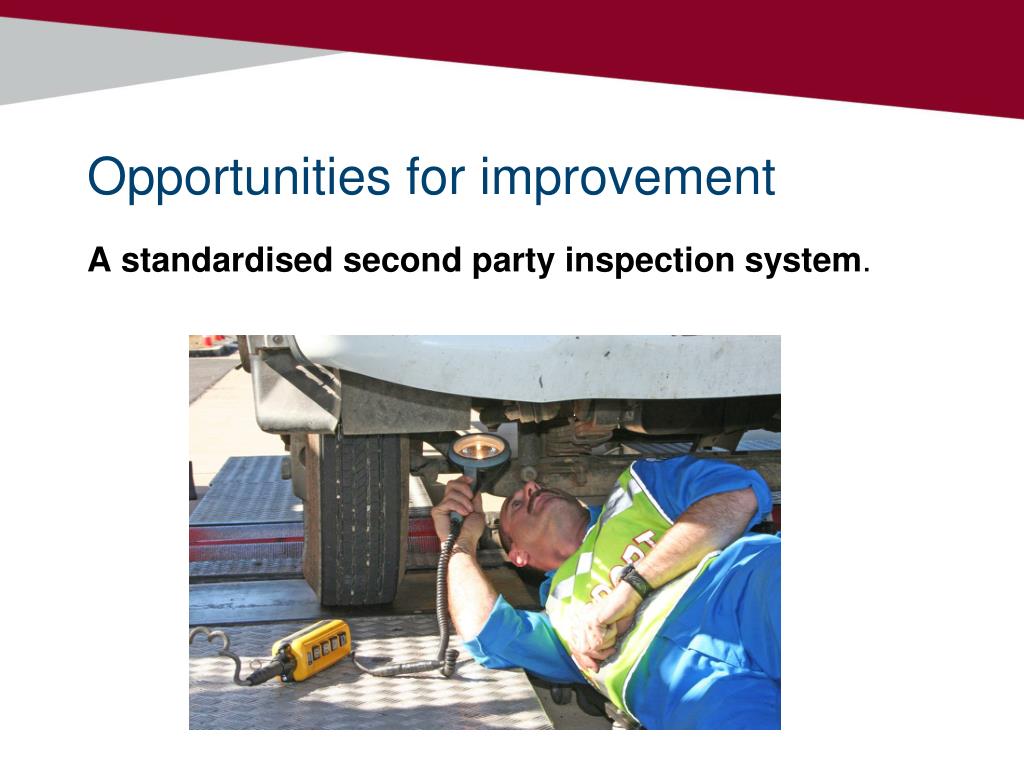 Opportunities for improvement

A standardised second party inspection system.